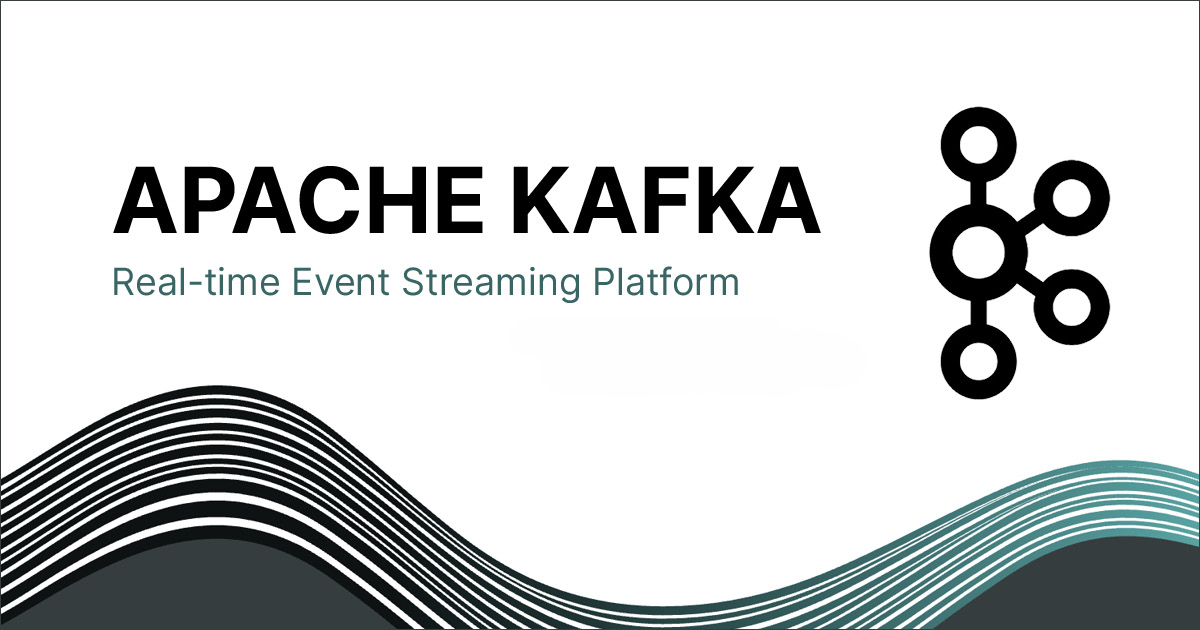 APACHE KAFKA

Real-time Event Streaming Platform